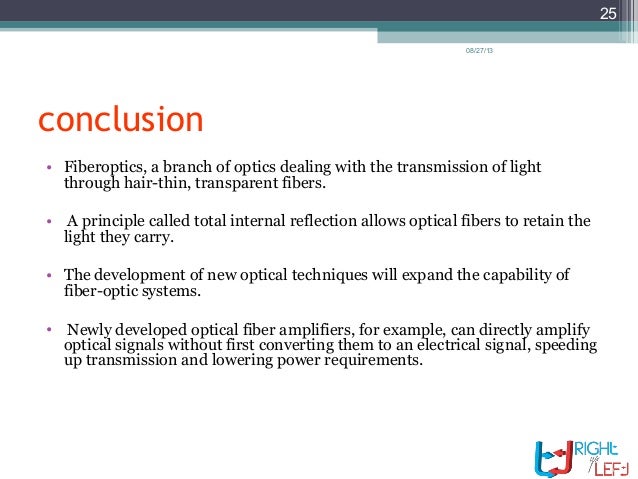 25

08/27/13

conclusion

• Fiberoptics, a branch of optics dealing with the transmission of light through hair-thin, transparent fibers.

• A principle called total internal reflection allows optical fibers to retain the light they carry.

• The development of new optical techniques will expand the capability of fiber-optic systems.

• Newly developed optical fiber amplifiers, for example, can directly amplify optical signals without first converting them to an electrical signal, speeding up transmission and lowering power requirements.

RIGHT LEFT